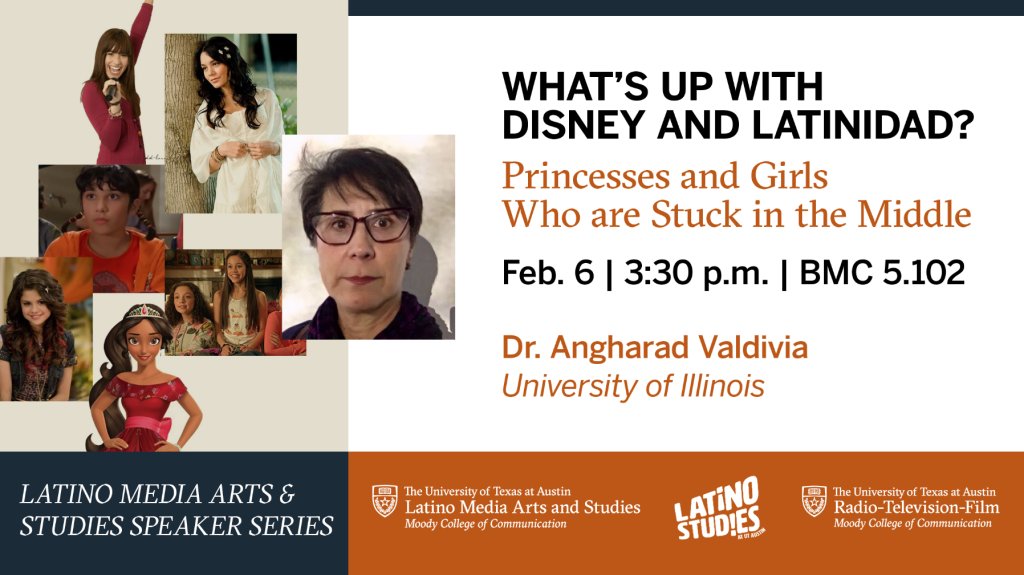 WHAT'S UP WITH DISNEY AND LATINIDAD?

Princesses and Girls Who are Stuck in the Middle

Feb. 6 | 3:30 p.m. | BMC 5.102

Dr. Angharad Valdivia
University of Illinois

LATINO MEDIA ARTS & STUDIES SPEAKER SERIES

The University of Texas at Austin
Latino Media Arts and Studies
Moody College of Communication

LATINO STUDIES AT UT AUSTIN

The University of Texas at Austin
Radio-Television-Film
Moody College of Communication